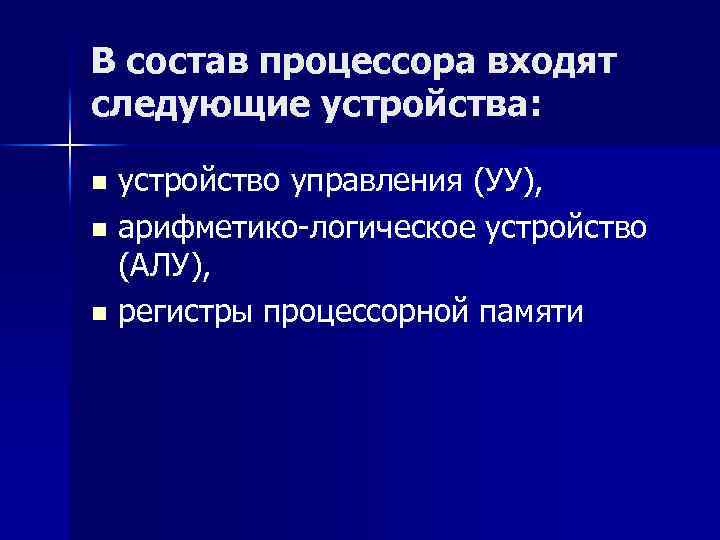 В состав процессора входят следующие устройства:

- устройство управления (УУ),
- арифметико-логическое устройство (АЛУ),
- регистры процессорной памяти